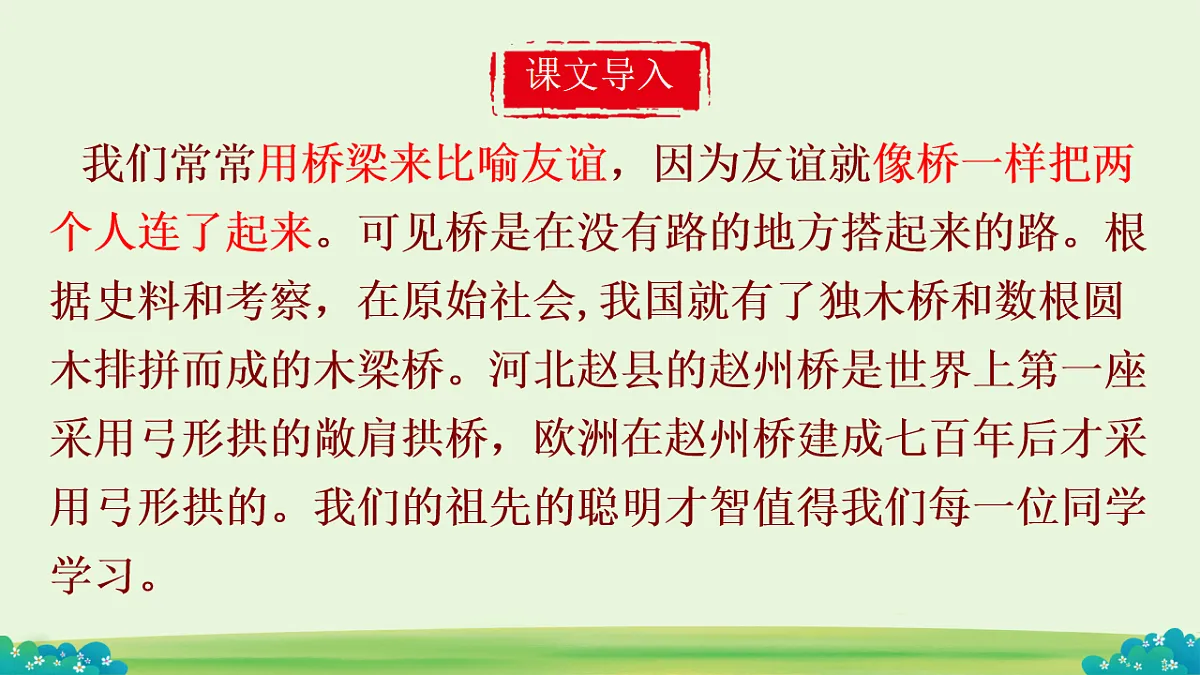 课文导入

我们常常用桥梁来比喻友谊，因为友谊就像桥一样把两个人连了起来。可见桥是在没有路的地方搭起来的路。根据史料和考察，在原始社会,我国就有了独木桥和数根圆木排拼而成的木梁桥。河北赵县的赵州桥是世界上第一座采用弓形拱的敞肩拱桥，欧洲在赵州桥建成七百年后才采用弓形拱的。我们的祖先的聪明才智值得我们每一位同学学习。